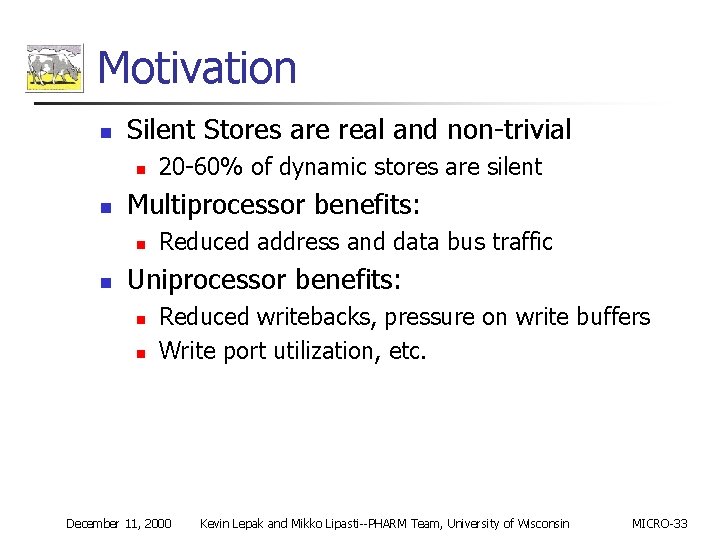 Motivation

- Silent Stores are real and non-trivial
  - 20-60% of dynamic stores are silent
- Multiprocessor benefits:
  - Reduced address and data bus traffic
- Uniprocessor benefits:
  - Reduced writebacks, pressure on write buffers
  - Write port utilization, etc.

December 11, 2000 Kevin Lepak and Mikko Lipasti--PHARM Team, University of Wisconsin MICRO-33